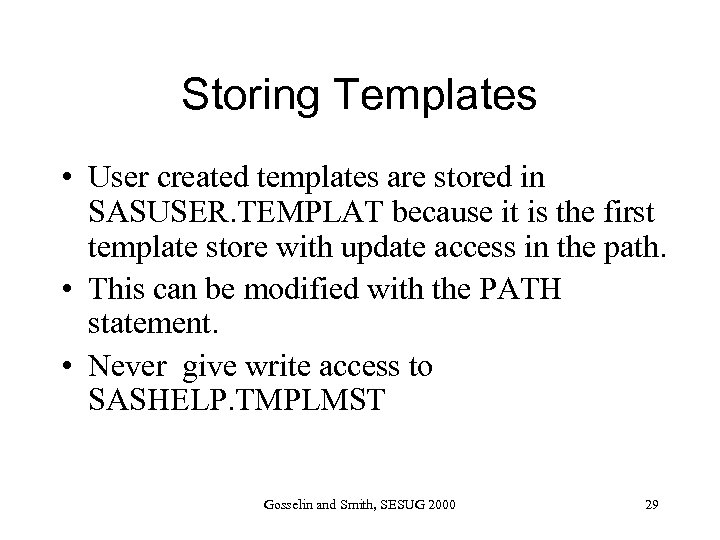 Storing Templates

• User created templates are stored in SASUSER.TEMPLAT because it is the first template store with update access in the path.
• This can be modified with the PATH statement.
• Never give write access to SASHELP.TMPLMST

Gosselin and Smith, SESUG 2000

29